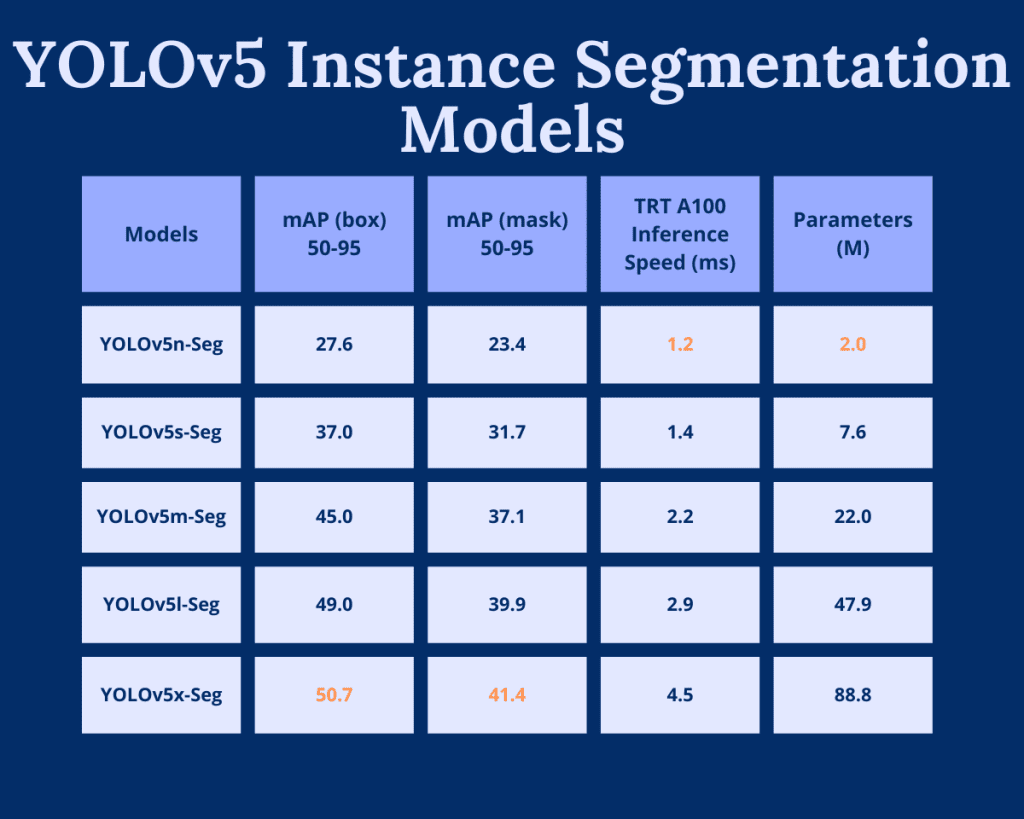 YOLOv5 Instance Segmentation Models

| Models | mAP (box) 50-95 | mAP (mask) 50-95 | TRT A100 Inference Speed (ms) | Parameters (M) |
|---|---|---|---|---|
| YOLOv5n-Seg | 27.6 | 23.4 | 1.2 | 2.0 |
| YOLOv5s-Seg | 37.0 | 31.7 | 1.4 | 7.6 |
| YOLOv5m-Seg | 45.0 | 37.1 | 2.2 | 22.0 |
| YOLOv5l-Seg | 49.0 | 39.9 | 2.9 | 47.9 |
| YOLOv5x-Seg | 50.7 | 41.4 | 4.5 | 88.8 |